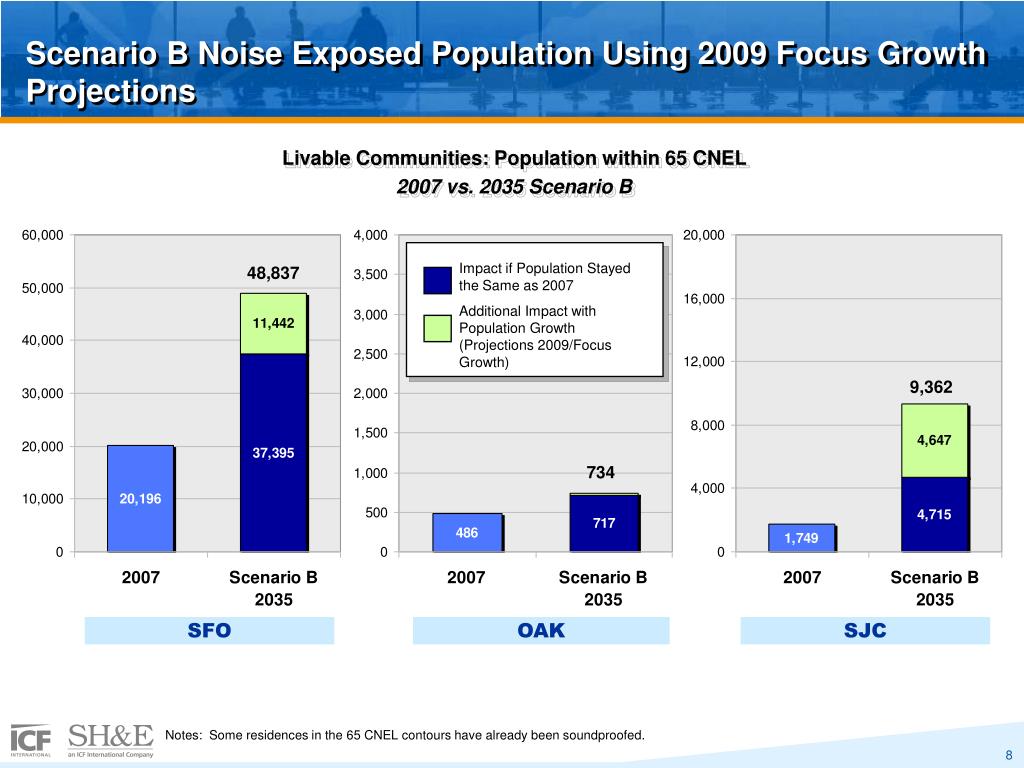 Scenario B Noise Exposed Population Using 2009 Focus Growth Projections

Livable Communities: Population within 65 CNEL
2007 vs. 2035 Scenario B

60,000
50,000
40,000
30,000
20,000
10,000
0

48,837
11,442
37,395
20,196

2007
Scenario B 2035

SFO

4,000
3,500
3,000
2,500
2,000
1,500
1,000
500
0

Impact if Population Stayed the Same as 2007
Additional Impact with Population Growth (Projections 2009/Focus Growth)

734
717
486

2007
Scenario B 2035

OAK

20,000
16,000
12,000
8,000
4,000
0

9,362
4,647
4,715
1,749

2007
Scenario B 2035

SJC

ICF INTERNATIONAL
SH&E an ICF International Company

Notes: Some residences in the 65 CNEL contours have already been soundproofed.

8